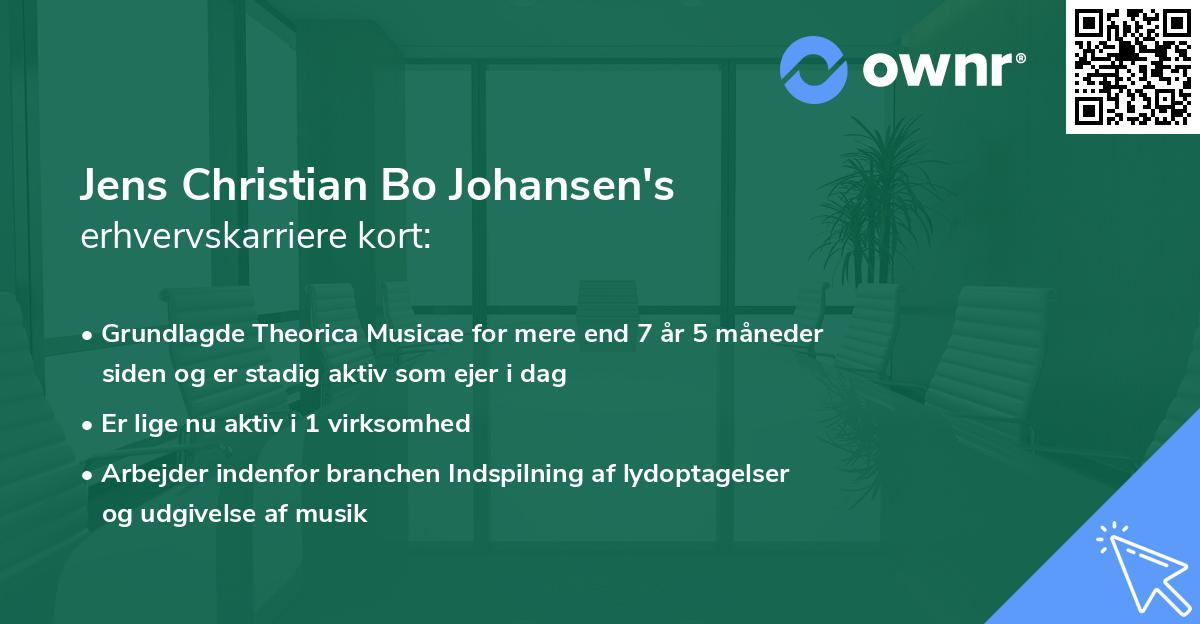 ownr®

Jens Christian Bo Johansen's
erhvervskarriere kort:

• Grundlagde Theorica Musicae for mere end 7 år 5 måneder siden og er stadig aktiv som ejer i dag
• Er lige nu aktiv i 1 virksomhed
• Arbejder indenfor branchen Indspilning af lydoptagelser og udgivelse af musik